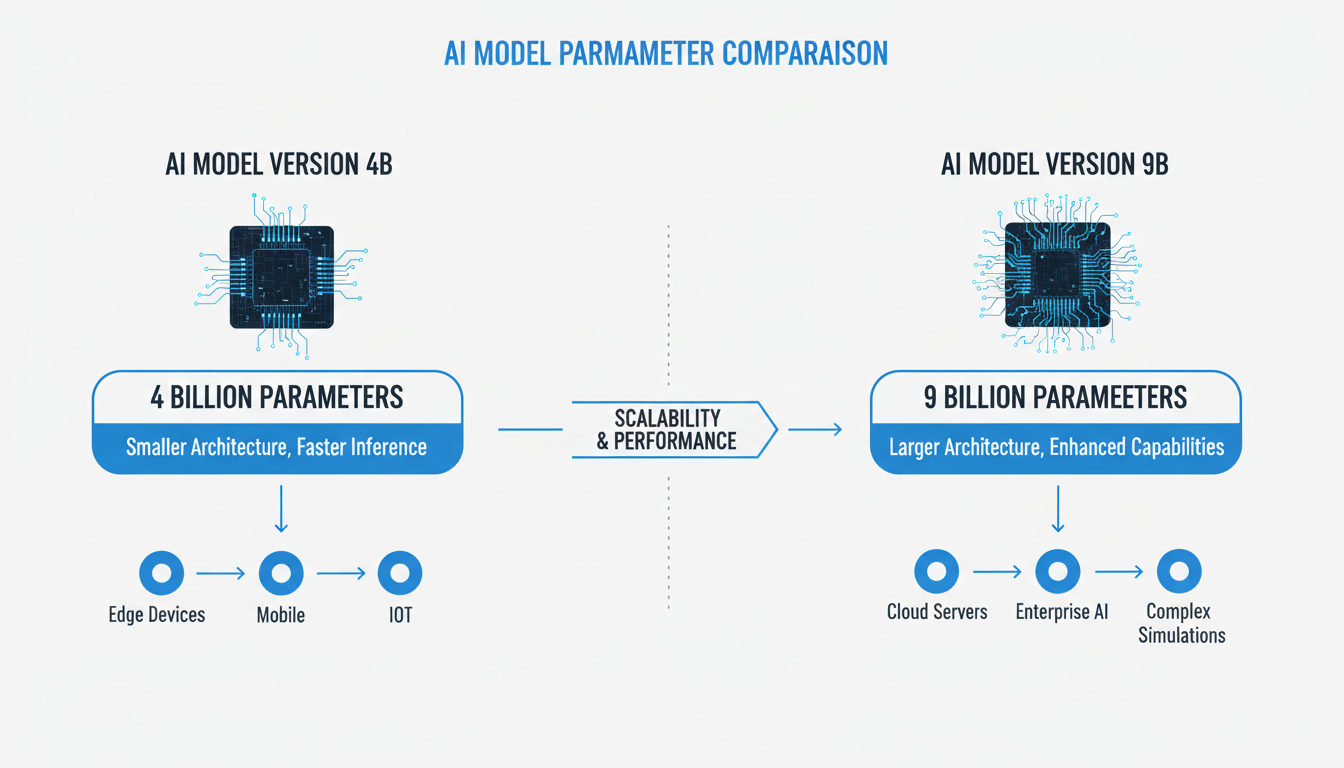 AI MODEL PARMAMETER COMPARAISON

AI MODEL VERSION 4B

4 BILLION PARAMETERS

Smaller Architecture, Faster Inference

Edge Devices

Mobile

IOT

SCALABILITY & PERFORMANCE

AI MODEL VERSION 9B

9 BILLION PARAMEETERS

Larger Architecture, Enhanced Capabilities

Cloud Servers

Enterprise AI

Complex Simulations